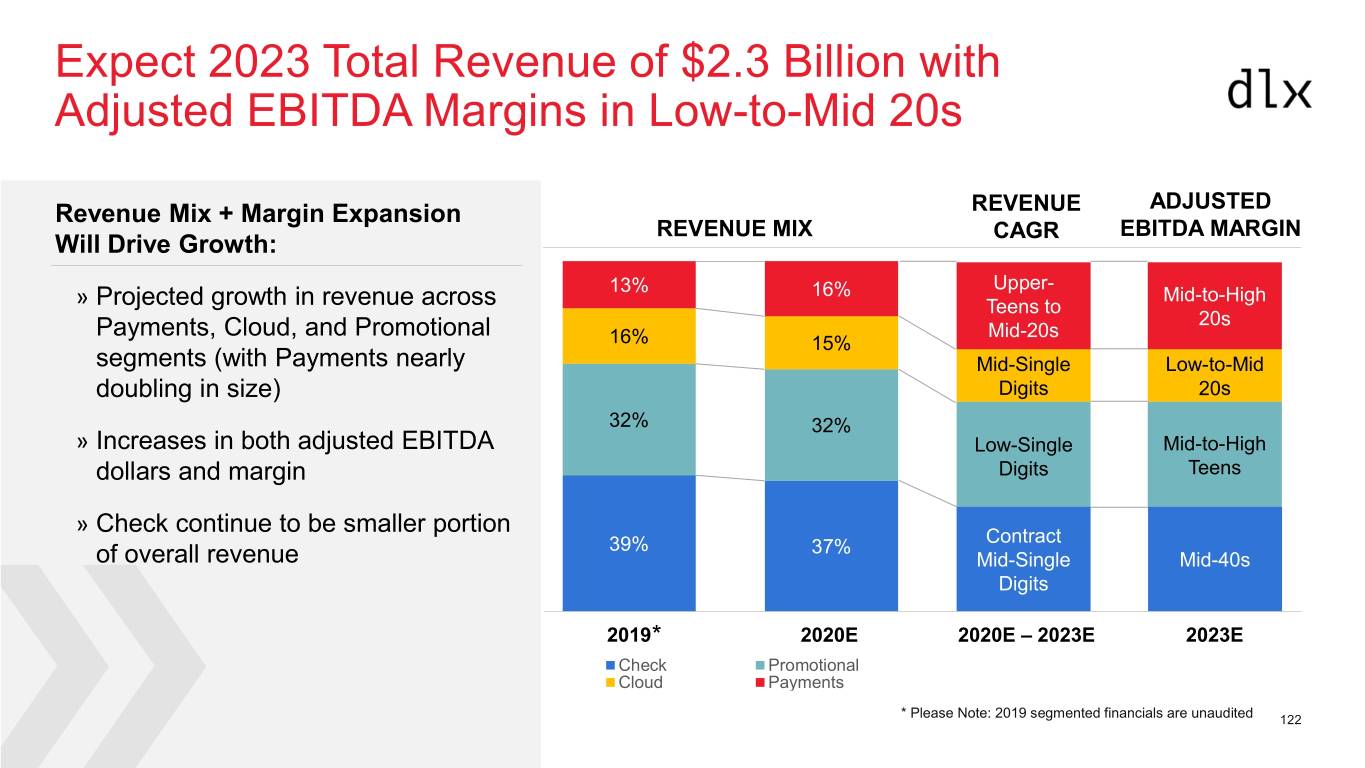 Expect 2023 Total Revenue of $2.3 Billion with Adjusted EBITDA Margins in Low-to-Mid 20s

dlx

Revenue Mix + Margin Expansion Will Drive Growth:

» Projected growth in revenue across Payments, Cloud, and Promotional segments (with Payments nearly doubling in size)

» Increases in both adjusted EBITDA dollars and margin

» Check continue to be smaller portion of overall revenue

REVENUE MIX

REVENUE CAGR

ADJUSTED EBITDA MARGIN

13%
16%
32%
39%

16%
15%
32%
37%

Upper-Teens to Mid-20s
Mid-Single Digits
Low-Single Digits
Contract Mid-Single Digits

Mid-to-High 20s
Low-to-Mid 20s
Mid-to-High Teens
Mid-40s

2019*
2020E
2020E – 2023E
2023E

Check
Promotional
Cloud
Payments

* Please Note: 2019 segmented financials are unaudited

122